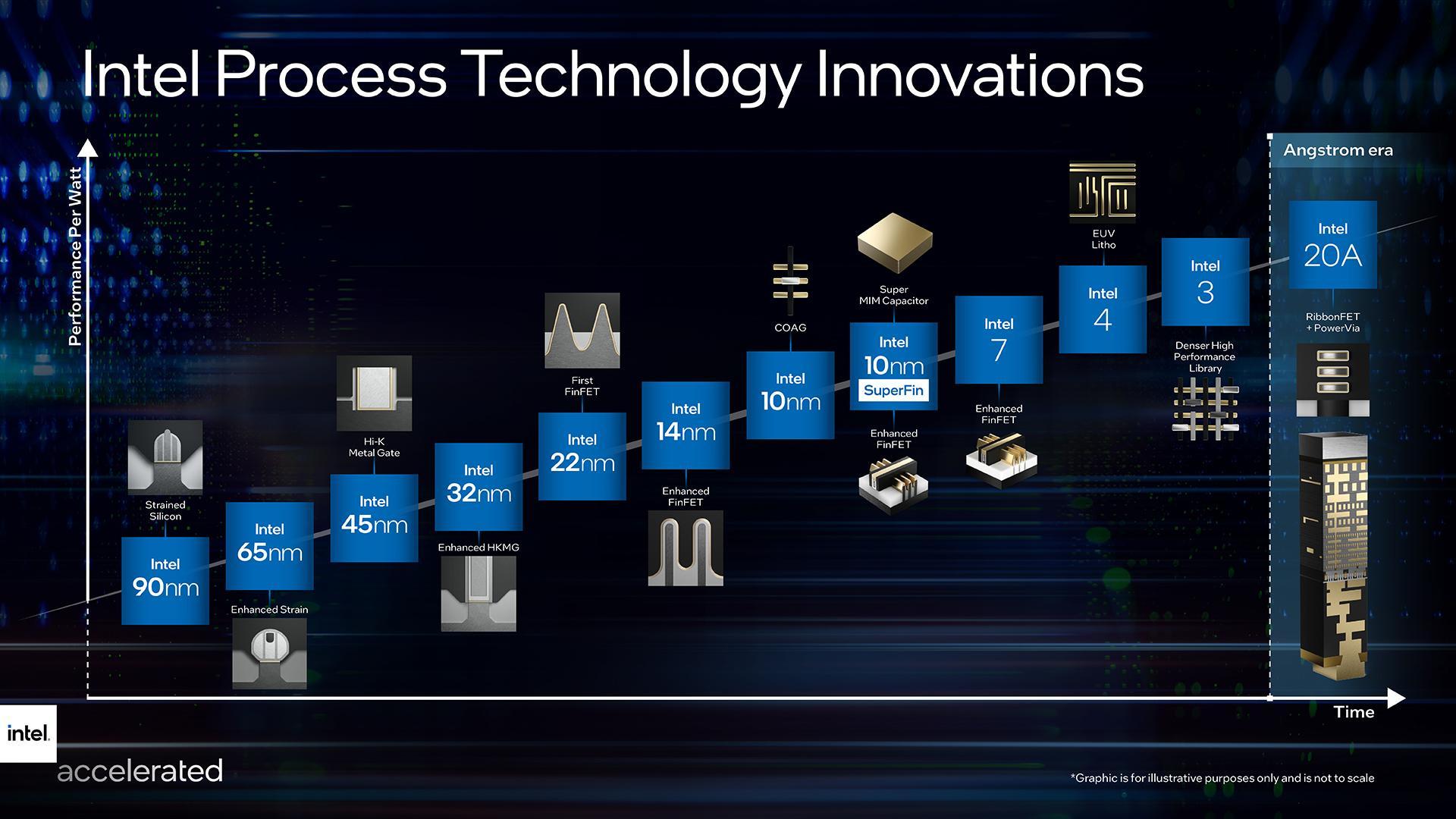 Intel Process Technology Innovations

Performance Per Watt

Angstrom era

Strained Silicon

Intel 90nm

Intel 65nm

Enhanced Strain

Hi-K Metal Gate

Intel 45nm

Intel 32nm

Enhanced HKMG

First FinFET

Intel 22nm

Intel 14nm

Enhanced FinFET

COAG

Intel 10nm

Super MIM Capacitor

Intel 10nm SuperFin

Enhanced FinFET

Intel 7

Enhanced FinFET

EUV Litho

Intel 4

Intel 3

Denser High Performance Library

Intel 20A

RibbonFET + PowerVia

Time

intel.

accelerated

*Graphic is for illustrative purposes only and is not to scale